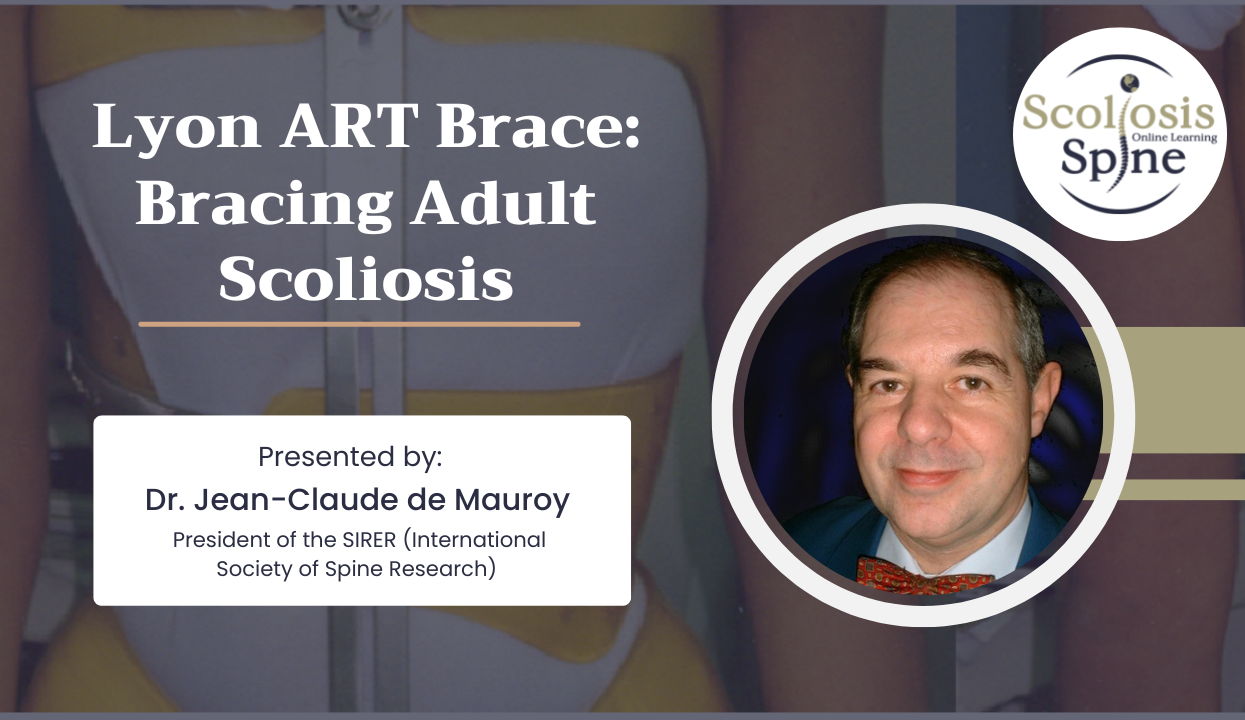 Lyon ART Brace: Bracing Adult Scoliosis

Presented by:
Dr. Jean-Claude de Mauroy
President of the SIRER (International Society of Spine Research)

Scoliosis
Online Learning
Spine